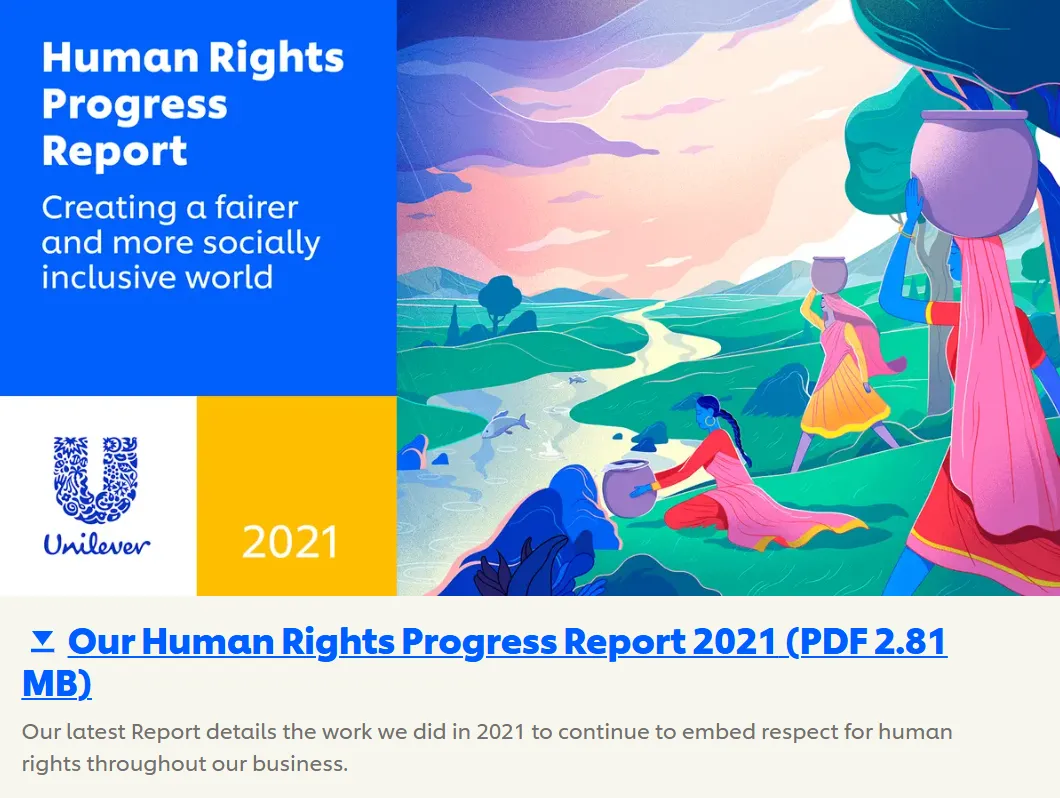 Human Rights Progress Report

Creating a fairer and more socially inclusive world

Unilever

2021

Our Human Rights Progress Report 2021 (PDF 2.81 MB)

Our latest Report details the work we did in 2021 to continue to embed respect for human rights throughout our business.